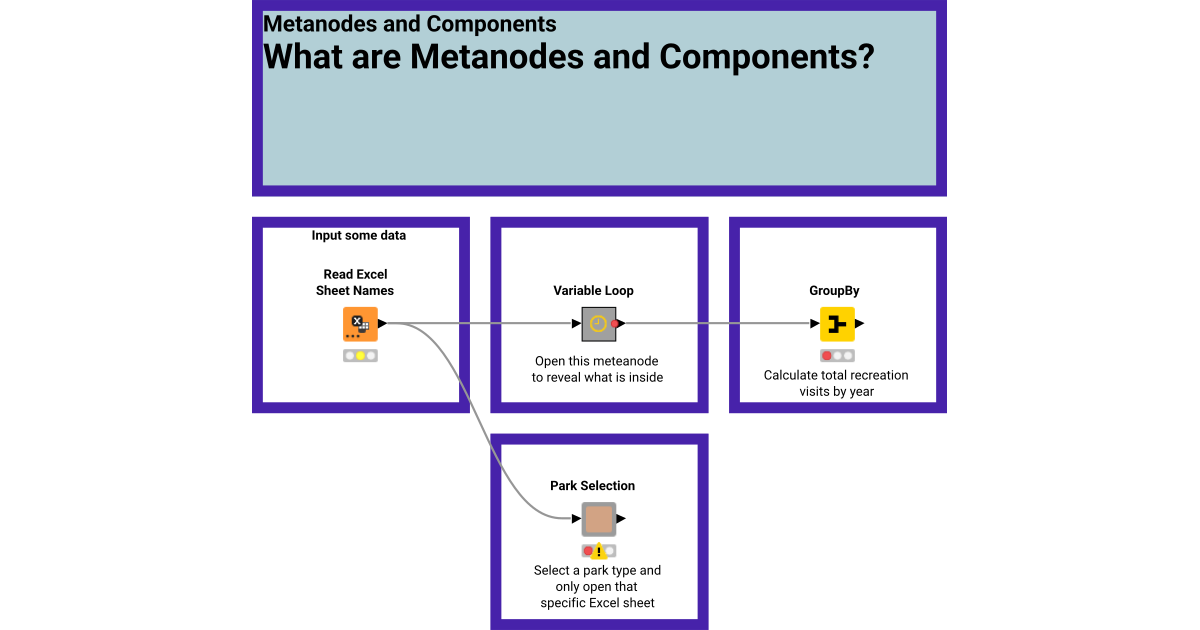 Metanodes and Components
What are Metanodes and Components?

Input some data

Read Excel Sheet Names

Variable Loop

Open this meteanode to reveal what is inside

GroupBy

Calculate total recreation visits by year

Park Selection

Select a park type and only open that specific Excel sheet